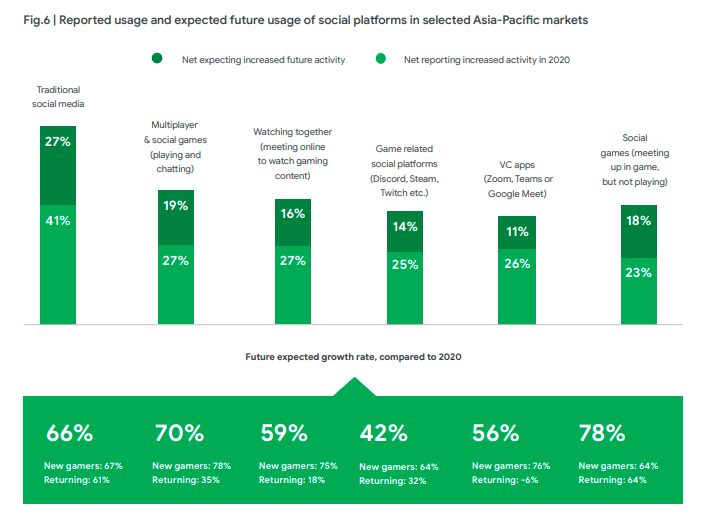 Fig.6 | Reported usage and expected future usage of social platforms in selected Asia-Pacific markets

Net expecting increased future activity
Net reporting increased activity in 2020

Traditional social media
27%
41%

Multiplayer & social games (playing and chatting)
19%
27%

Watching together (meeting online to watch gaming content)
16%
27%

Game related social platforms (Discord, Steam, Twitch etc.)
14%
25%

VC apps (Zoom, Teams or Google Meet)
11%
26%

Social games (meeting up in game, but not playing)
18%
23%

Future expected growth rate, compared to 2020

66%
New gamers: 67%
Returning: 61%

70%
New gamers: 78%
Returning: 35%

59%
New gamers: 75%
Returning: 18%

42%
New gamers: 64%
Returning: 32%

56%
New gamers: 76%
Returning: -6%

78%
New gamers: 64%
Returning: 64%